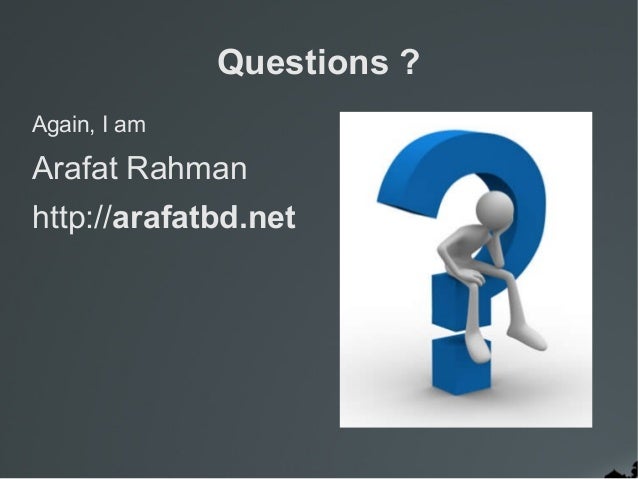 Questions ?

Again, I am

Arafat Rahman

http://arafatbd.net